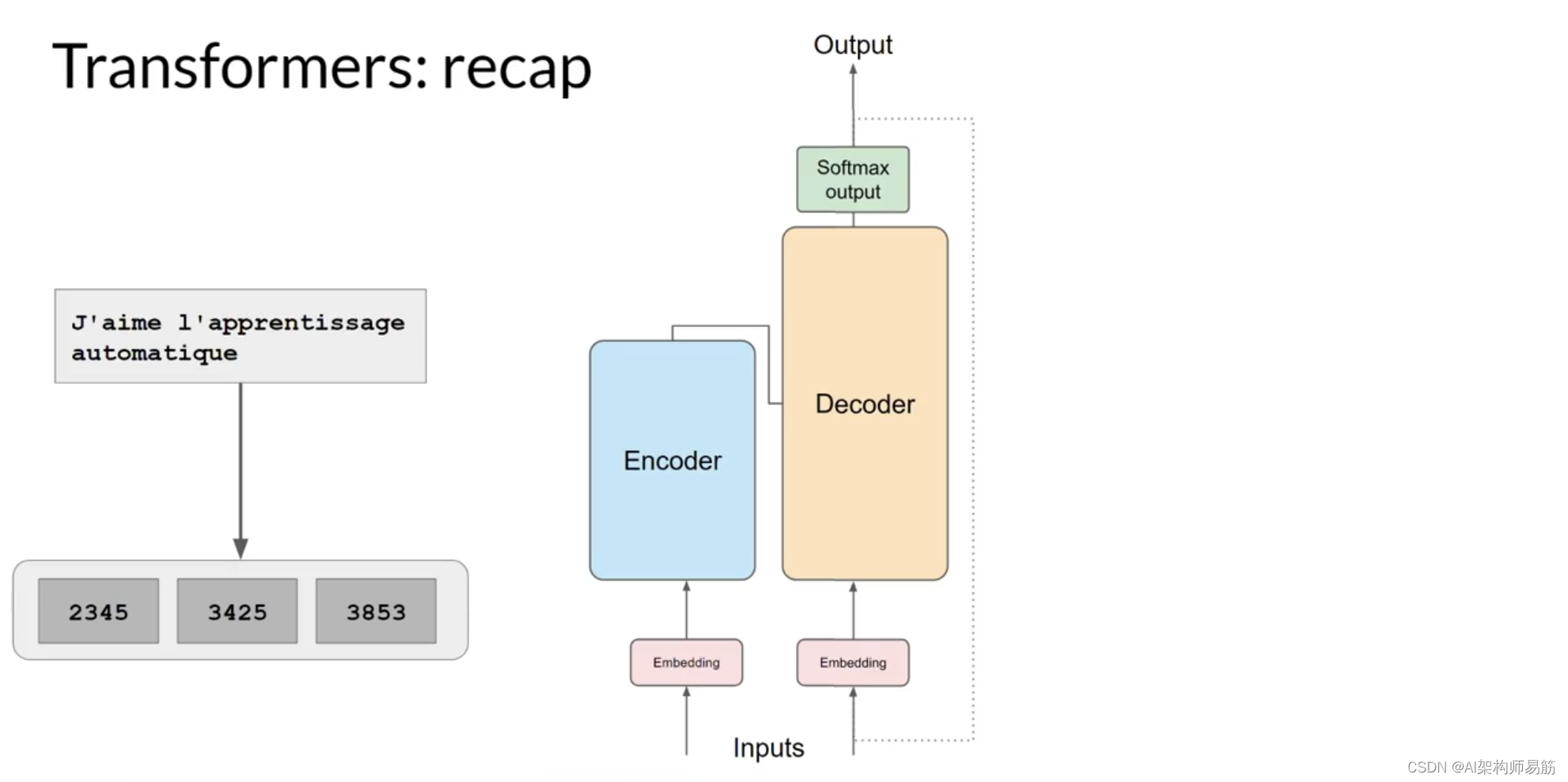 Transformers: recap

J'aime l'apprentissage automatique

2345 3425 3853

Output

Softmax output

Decoder

Encoder

Embedding

Embedding

Inputs

CSDN @AI架构师易筋